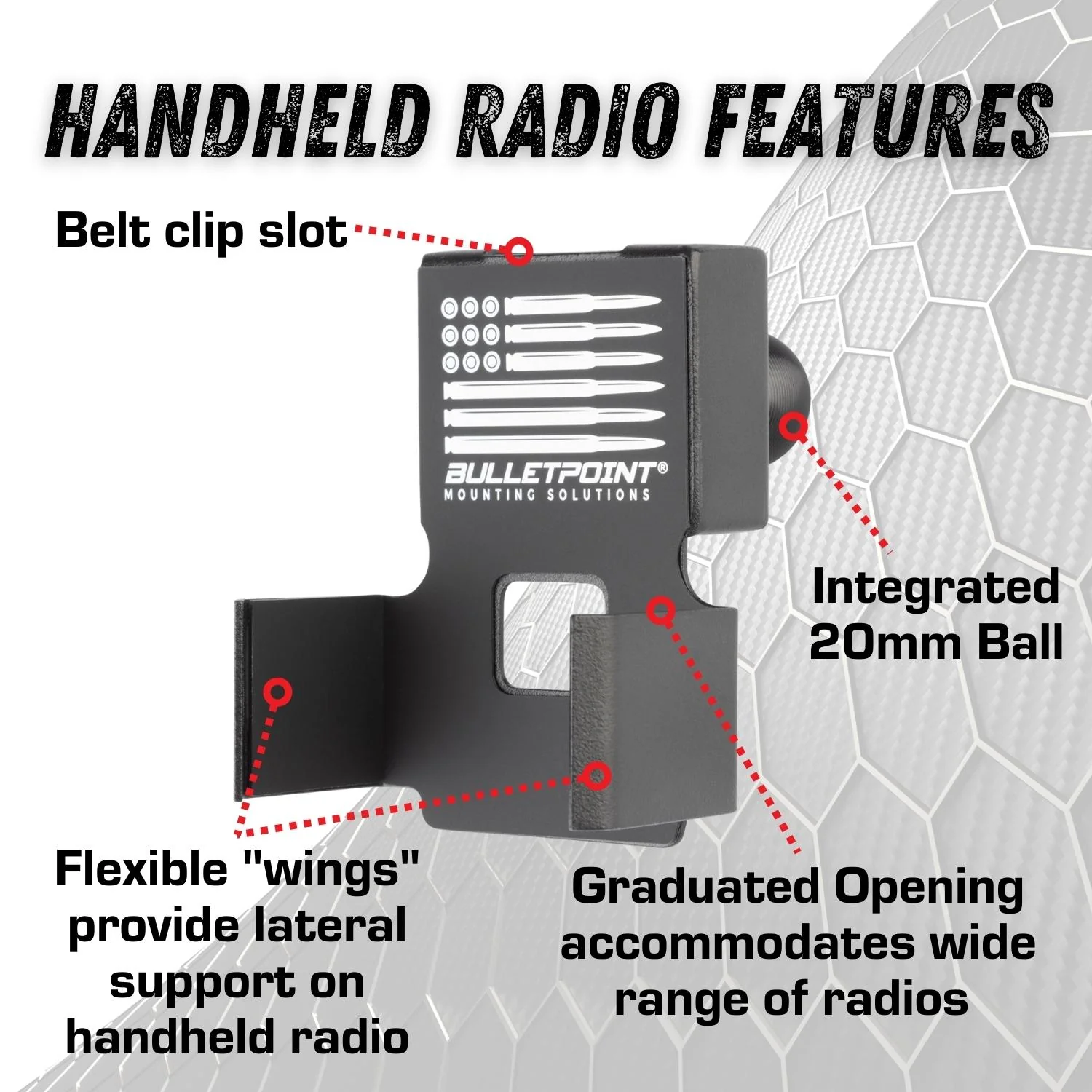 HANDHELD RADIO FEATURES

Belt clip slot

BULLETPOINT®
MOUNTING SOLUTIONS

Integrated 20mm Ball

Flexible "wings" provide lateral support on handheld radio

Graduated Opening accommodates wide range of radios